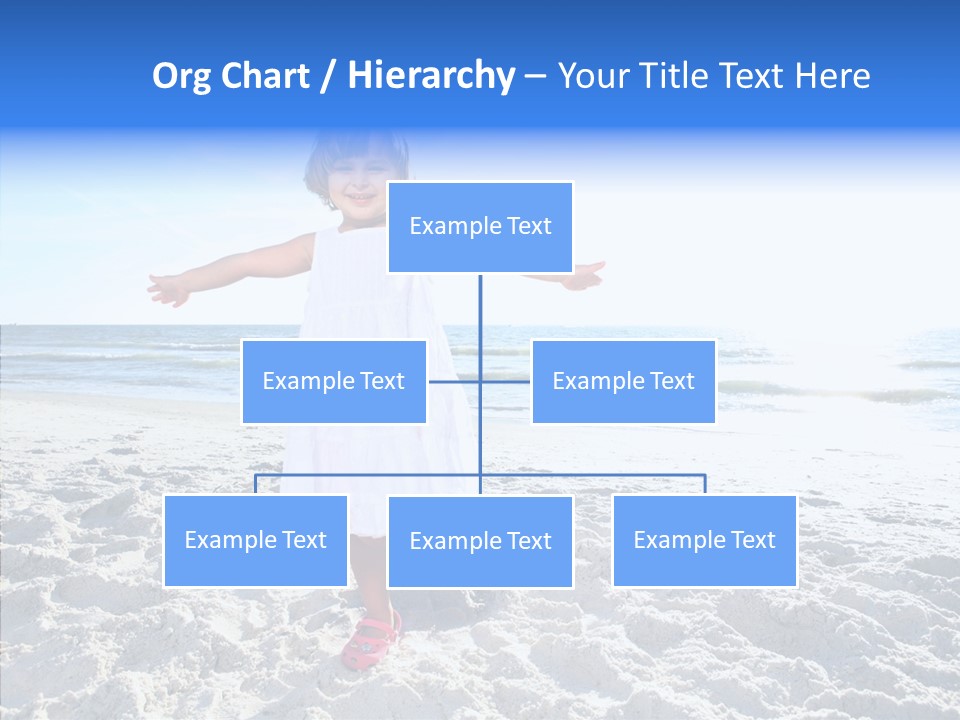 Org Chart / Hierarchy – Your Title Text Here

Example Text

Example Text

Example Text

Example Text

Example Text

Example Text